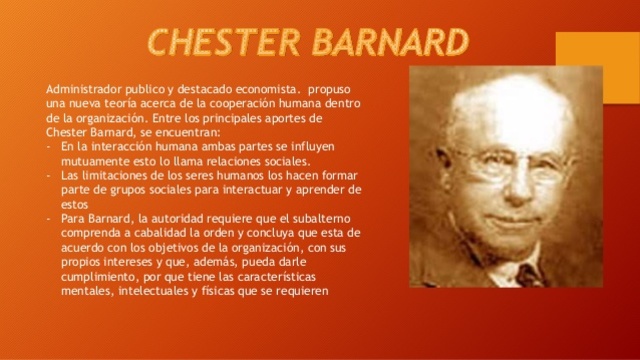 CHESTER BARNARD

Administrador publico y destacado economista. propuso una nueva teoría acerca de la cooperación humana dentro de la organización. Entre los principales aportes de Chester Barnard, se encuentran:

- En la interacción humana ambas partes se influyen mutuamente esto lo llama relaciones sociales.
- Las limitaciones de los seres humanos los hacen formar parte de grupos sociales para interactuar y aprender de estos
- Para Barnard, la autoridad requiere que el subalterno comprenda a cabalidad la orden y concluya que esta de acuerdo con los objetivos de la organización, con sus propios intereses y que, además, pueda darle cumplimiento, por que tiene las características mentales, intelectuales y físicas que se requieren